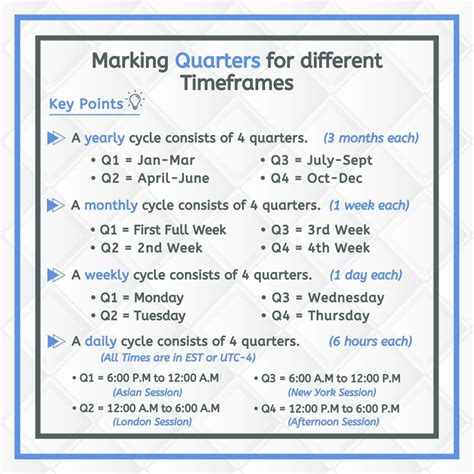 Marking Quarters for different Timeframes

Key Points

A yearly cycle consists of 4 quarters. (3 months each)

• Q1 = Jan-Mar
• Q2 = April-June
• Q3 = July-Sept
• Q4 = Oct-Dec

A monthly cycle consists of 4 quarters. (1 week each)

• Q1 = First Full Week
• Q2 = 2nd Week
• Q3 = 3rd Week
• Q4 = 4th Week

A weekly cycle consists of 4 quarters. (1 day each)

• Q1 = Monday
• Q2 = Tuesday
• Q3 = Wednesday
• Q4 = Thursday

A daily cycle consists of 4 quarters. (6 hours each)
(All Times are in EST or UTC-4)

• Q1 = 6:00 P.M to 12:00 A.M (Asian Session)
• Q2 = 12:00 A.M to 6:00 A.M (London Session)
• Q3 = 6:00 A.M to 12:00 P.M (New York Session)
• Q4 = 12:00 P.M to 6:00 P.M (Afternoon Session)